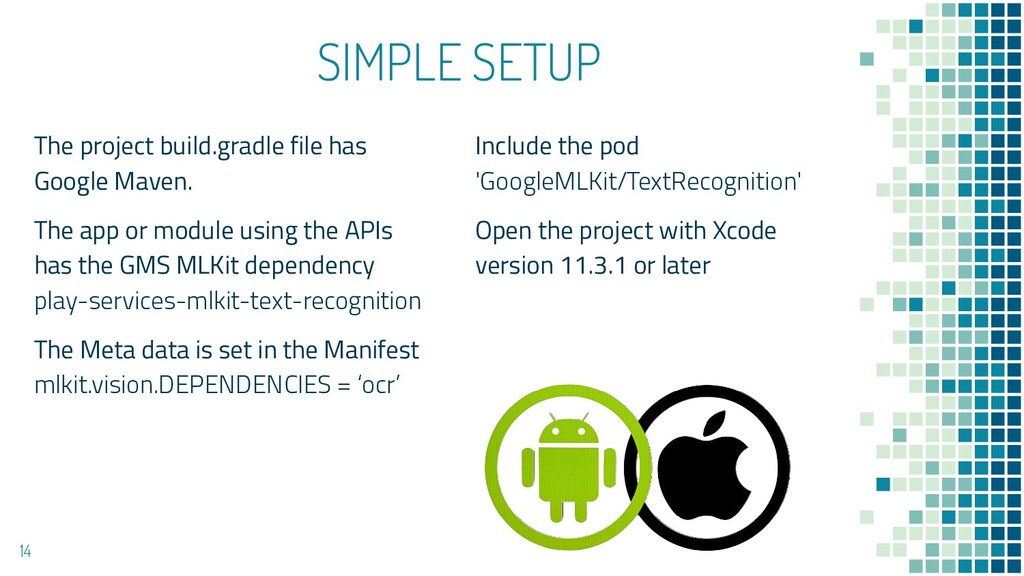 SIMPLE SETUP

The project build.gradle file has Google Maven.

The app or module using the APIs has the GMS MLKit dependency play-services-mlkit-text-recognition

The Meta data is set in the Manifest mlkit.vision.DEPENDENCIES = ‘ocr’

Include the pod 'GoogleMLKit/TextRecognition'

Open the project with Xcode version 11.3.1 or later

14